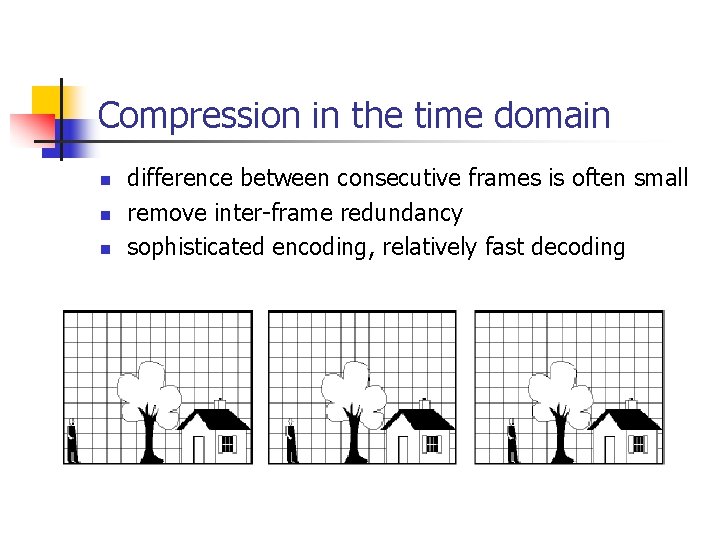 Compression in the time domain

- difference between consecutive frames is often small
- remove inter-frame redundancy
- sophisticated encoding, relatively fast decoding